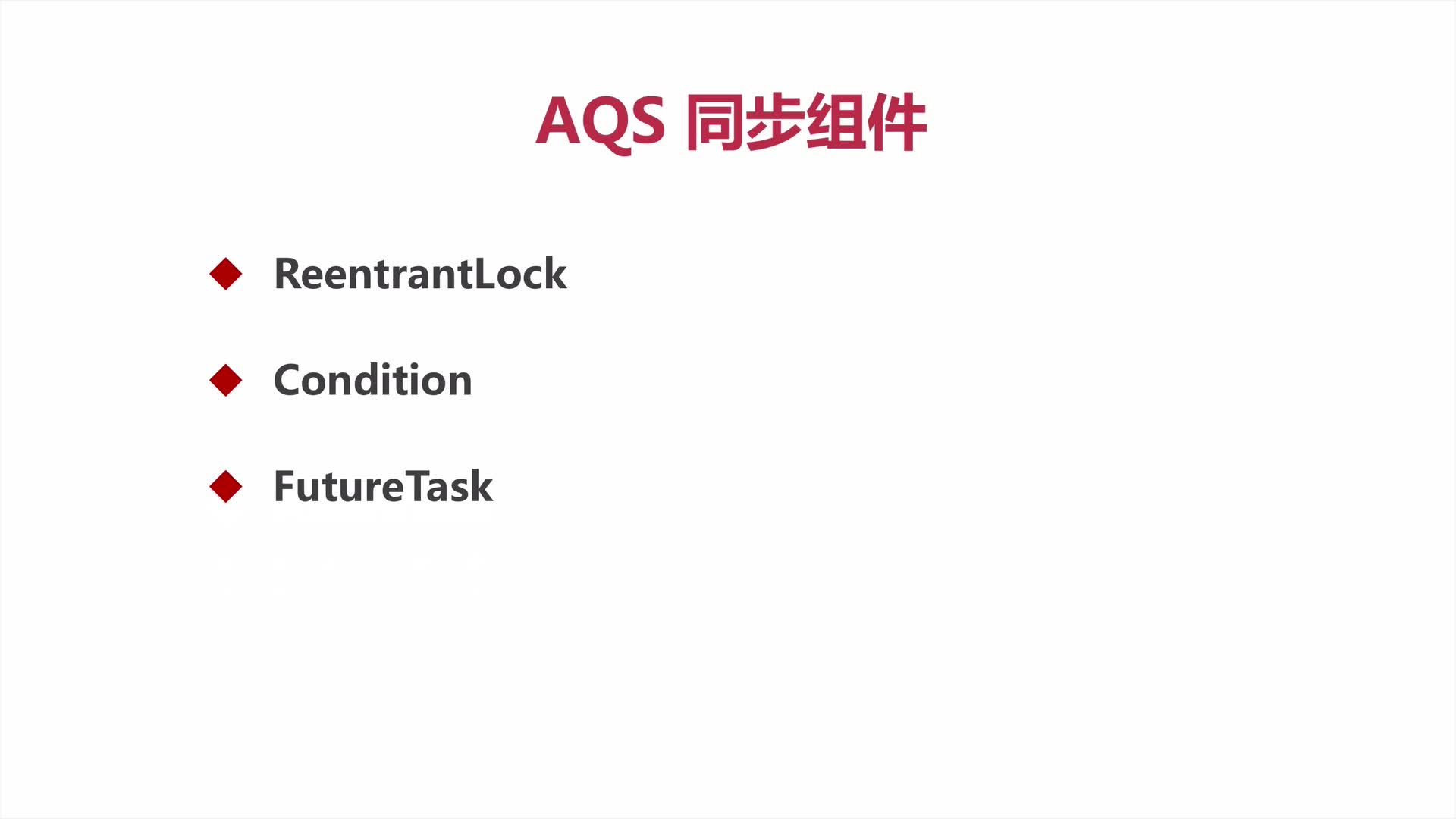 AQS 同步组件

◆ ReentrantLock

◆ Condition

◆ FutureTask